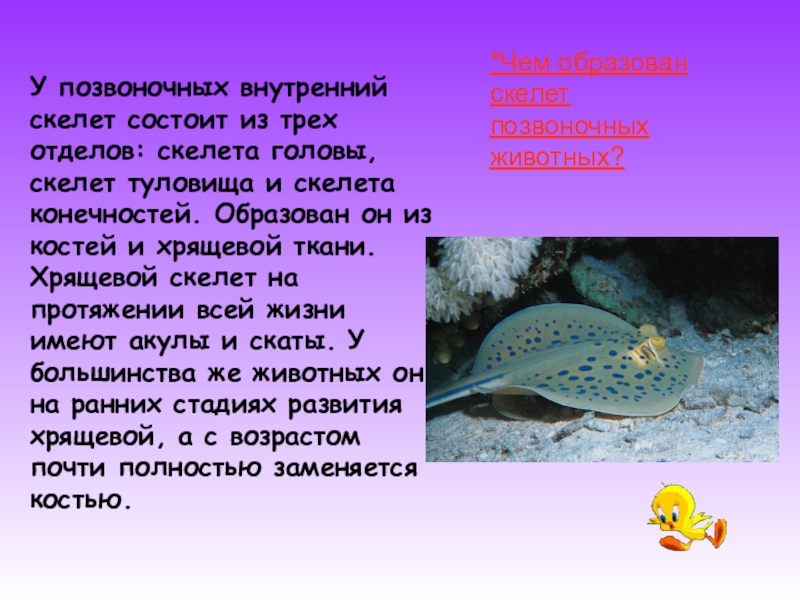 *Чем образован скелет позвоночных животных?

У позвоночных внутренний скелет состоит из трех отделов: скелета головы, скелет туловища и скелета конечностей. Образован он из костей и хрящевой ткани. Хрящевой скелет на протяжении всей жизни имеют акулы и скаты. У большинства же животных он на ранних стадиях развития хрящевой, а с возрастом почти полностью заменяется костью.